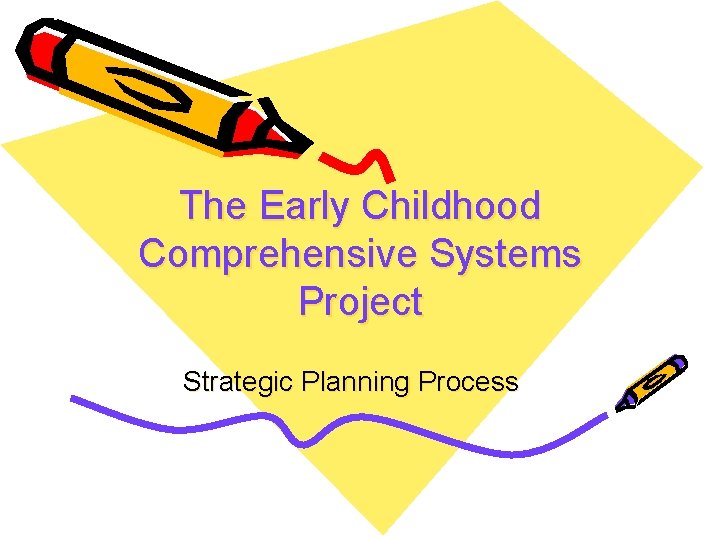 The Early Childhood Comprehensive Systems Project

Strategic Planning Process